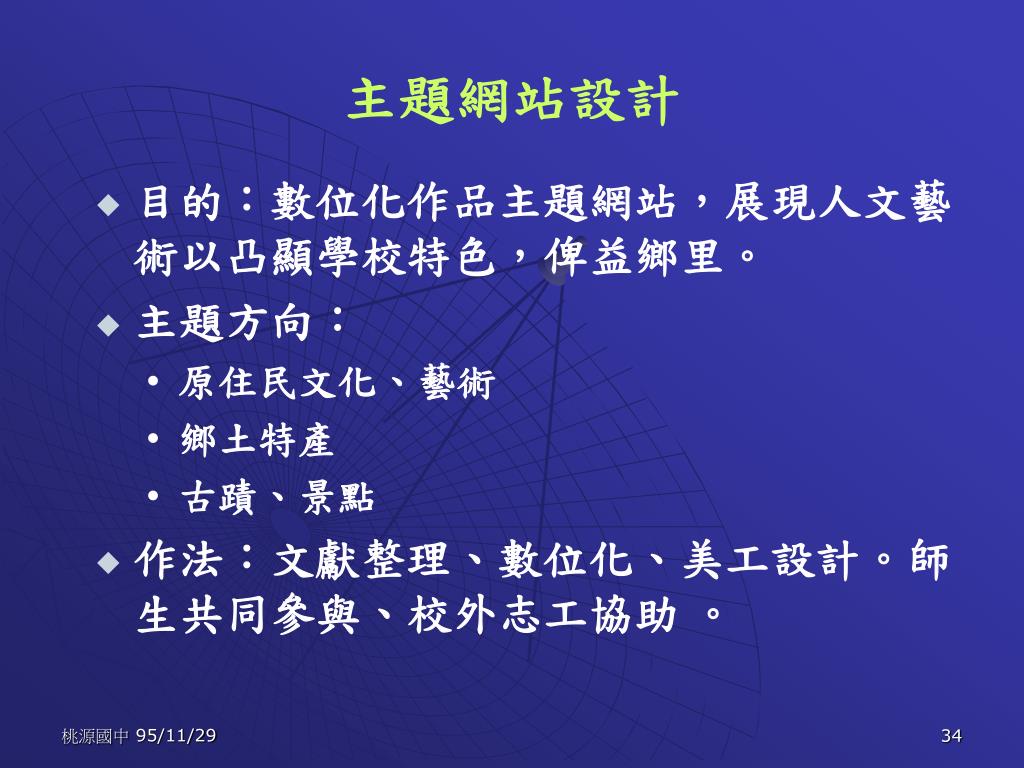 主題網站設計

◆ 目的：數位化作品主題網站，展現人文藝術以凸顯學校特色，俾益鄉里。

◆ 主題方向：

• 原住民文化、藝術

• 鄉土特產

• 古蹟、景點

◆ 作法：文獻整理、數位化、美工設計。師生共同參與、校外志工協助 。

桃源國中 95/11/29

34